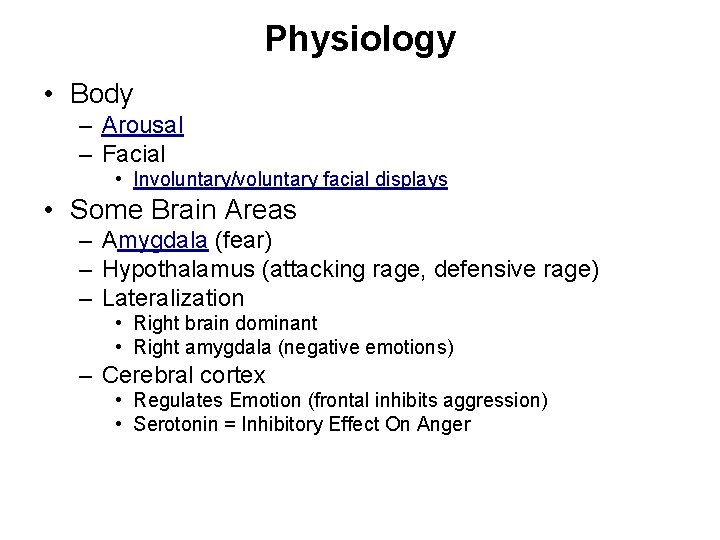 Physiology

• Body
– Arousal
– Facial
• Involuntary/voluntary facial displays
• Some Brain Areas
– Amygdala (fear)
– Hypothalamus (attacking rage, defensive rage)
– Lateralization
• Right brain dominant
• Right amygdala (negative emotions)
– Cerebral cortex
• Regulates Emotion (frontal inhibits aggression)
• Serotonin = Inhibitory Effect On Anger